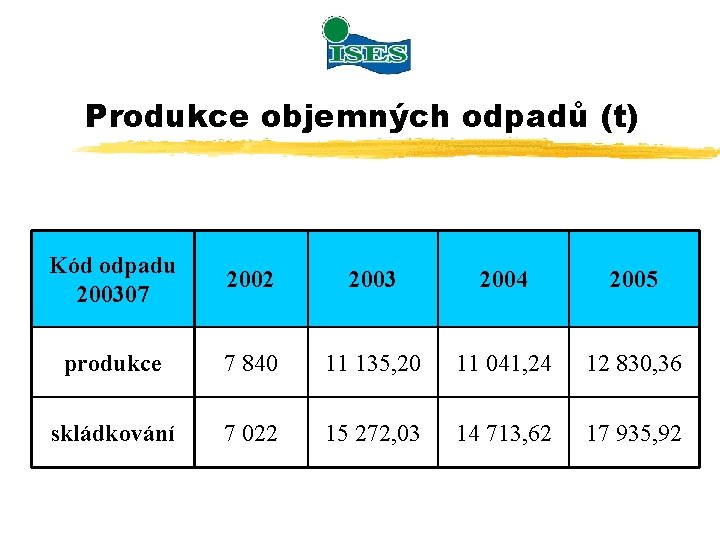 ISES

Produkce objemných odpadů (t)

| Kód odpadu 200307 | 2002 | 2003 | 2004 | 2005 |
|---|---|---|---|---|
| produkce | 7 840 | 11 135,20 | 11 041,24 | 12 830,36 |
| skládkování | 7 022 | 15 272,03 | 14 713,62 | 17 935,92 |